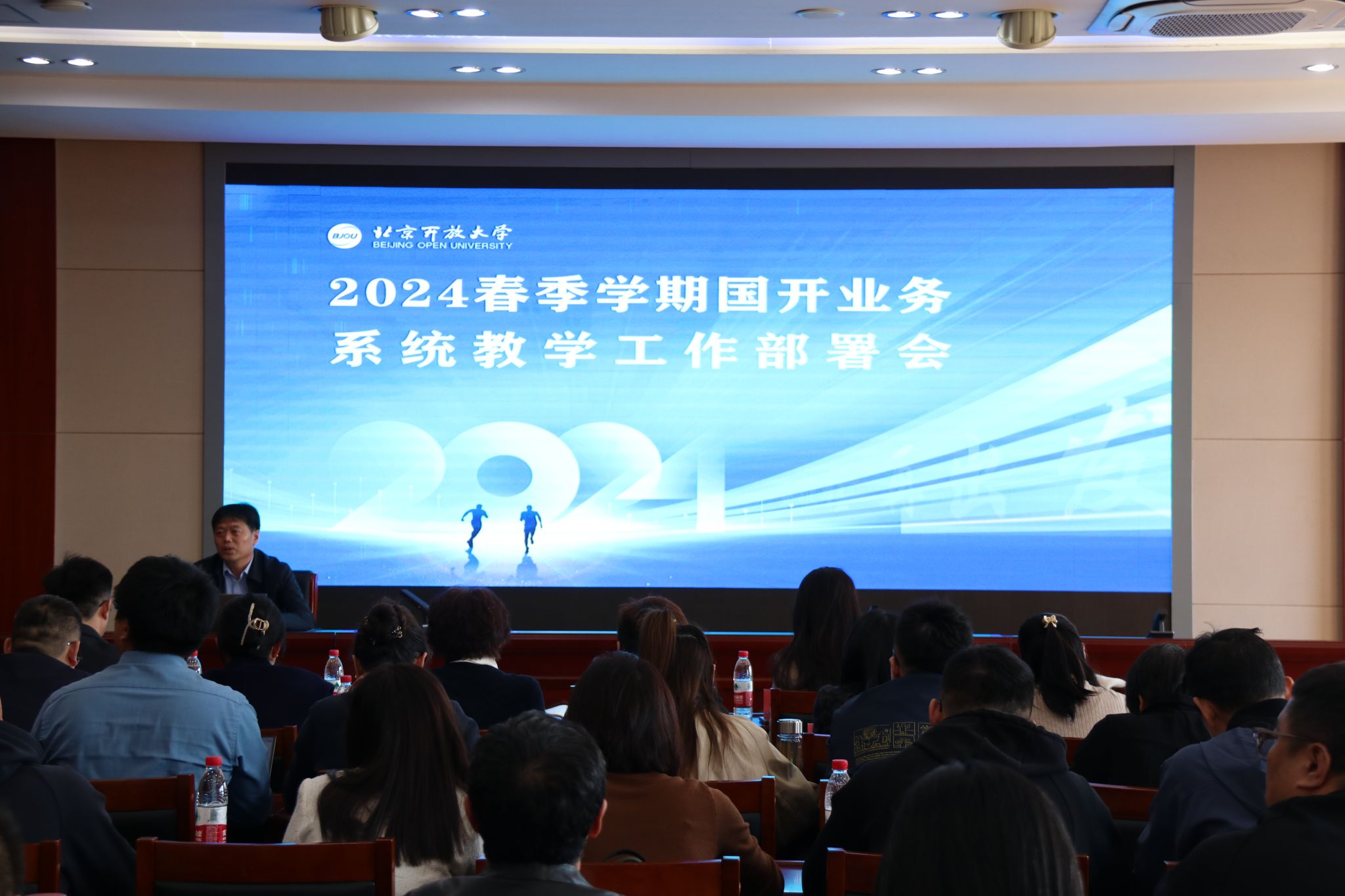 BJOU 北京开放大学
BEIJING OPEN UNIVERSITY

2024春季学期国开业务
系统教学工作部署会

2024